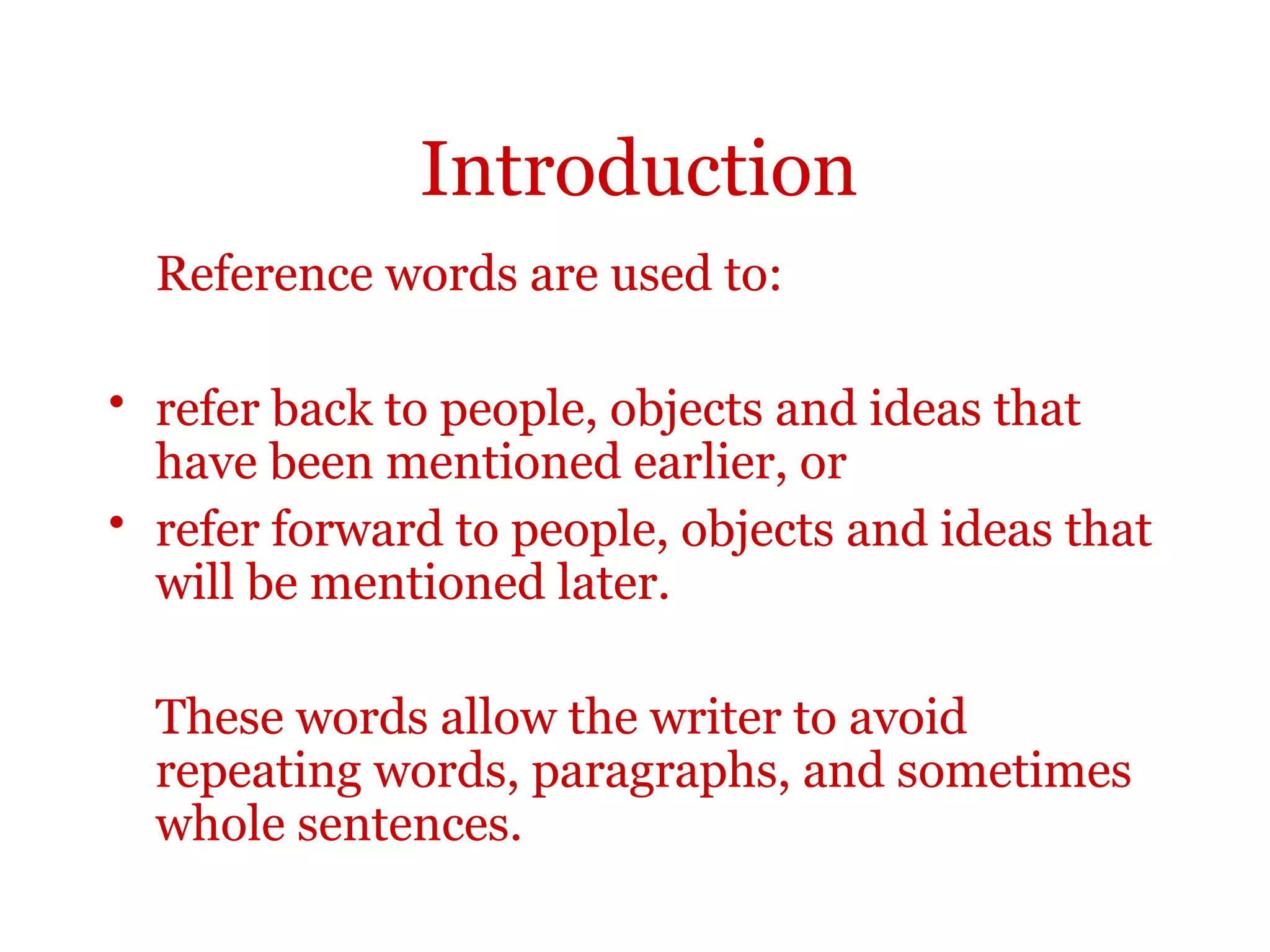 Introduction

Reference words are used to:

• refer back to people, objects and ideas that have been mentioned earlier, or
• refer forward to people, objects and ideas that will be mentioned later.

These words allow the writer to avoid repeating words, paragraphs, and sometimes whole sentences.